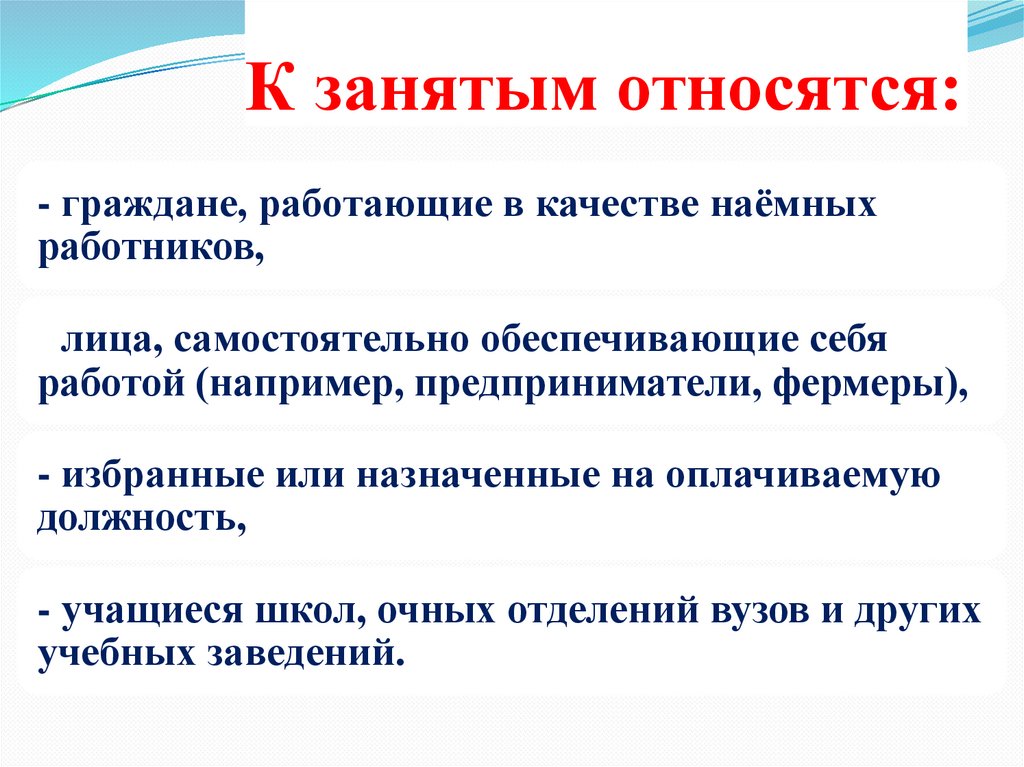 К занятым относятся:

- граждане, работающие в качестве наёмных работников,

лица, самостоятельно обеспечивающие себя работой (например, предприниматели, фермеры),

- избранные или назначенные на оплачиваемую должность,

- учащиеся школ, очных отделений вузов и других учебных заведений.